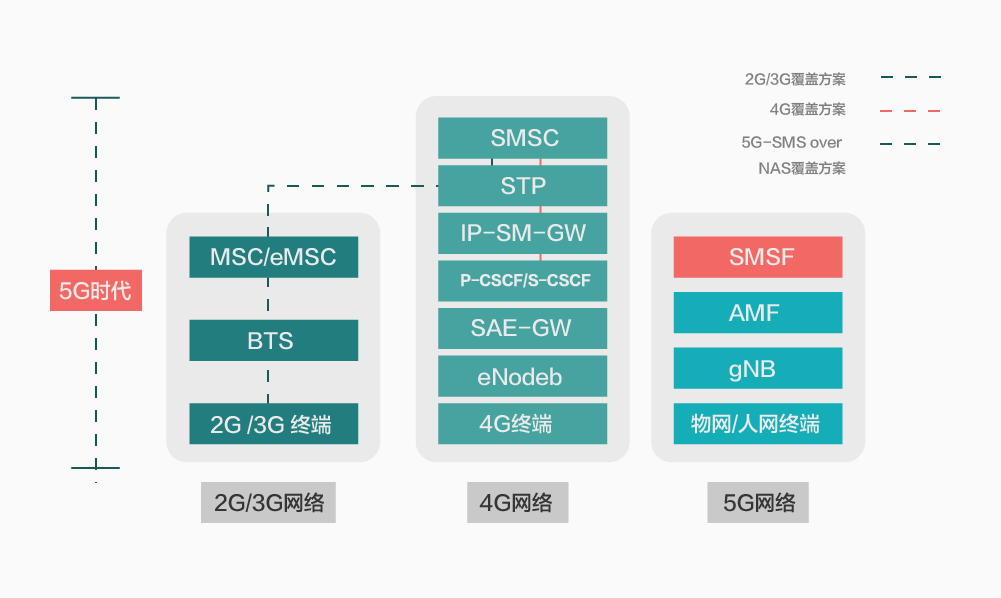 2G/3G覆盖方案
4G覆盖方案
5G-SMS over NAS覆盖方案

5G时代

MSC/eMSC
BTS
2G /3G 终端

2G/3G网络

SMSC
STP
IP-SM-GW
P-CSCF/S-CSCF
SAE-GW
eNodeb
4G终端

4G网络

SMSF
AMF
gNB
物网/人网终端

5G网络